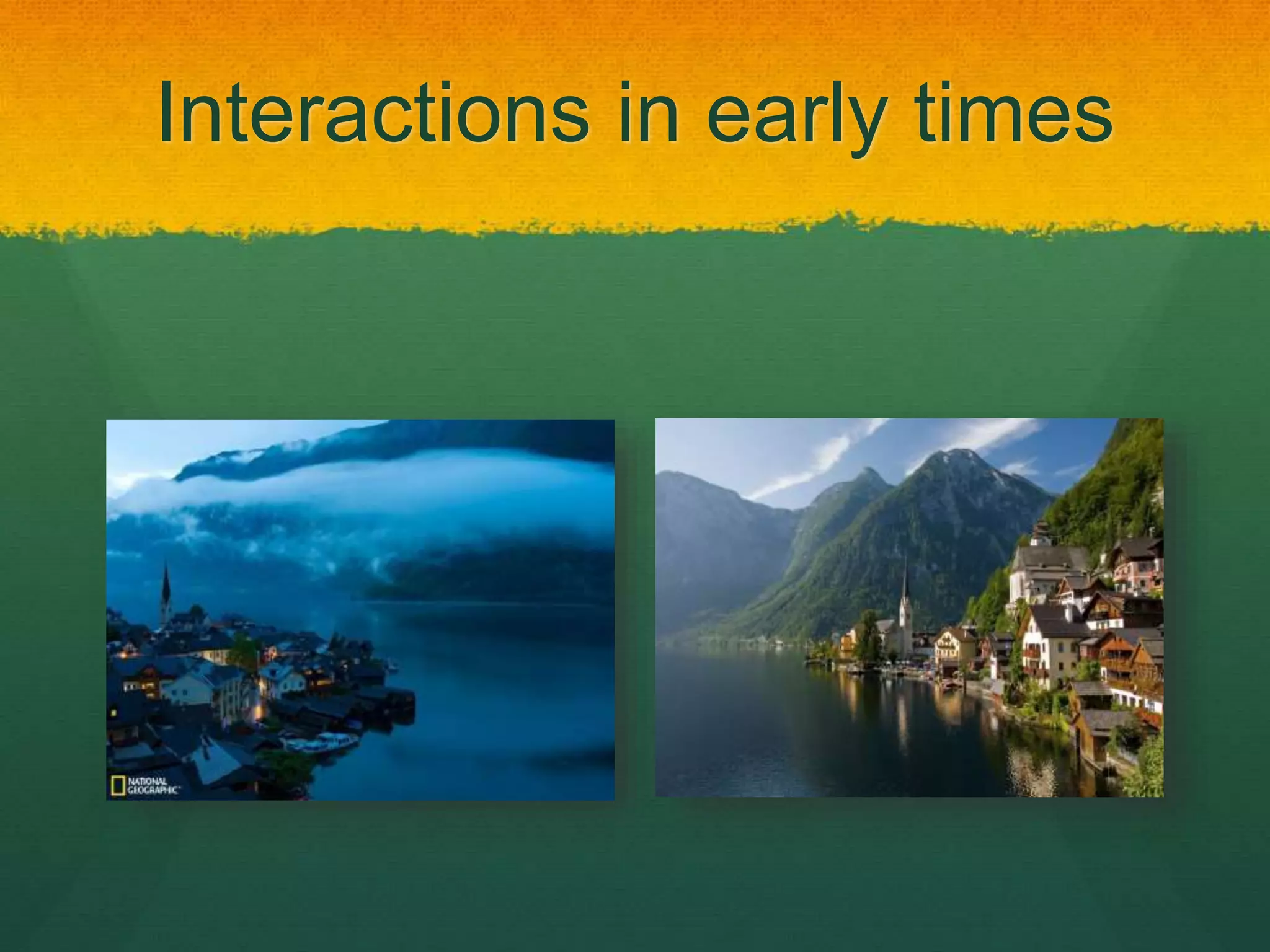 Interactions in early times

NATIONAL GEOGRAPHIC